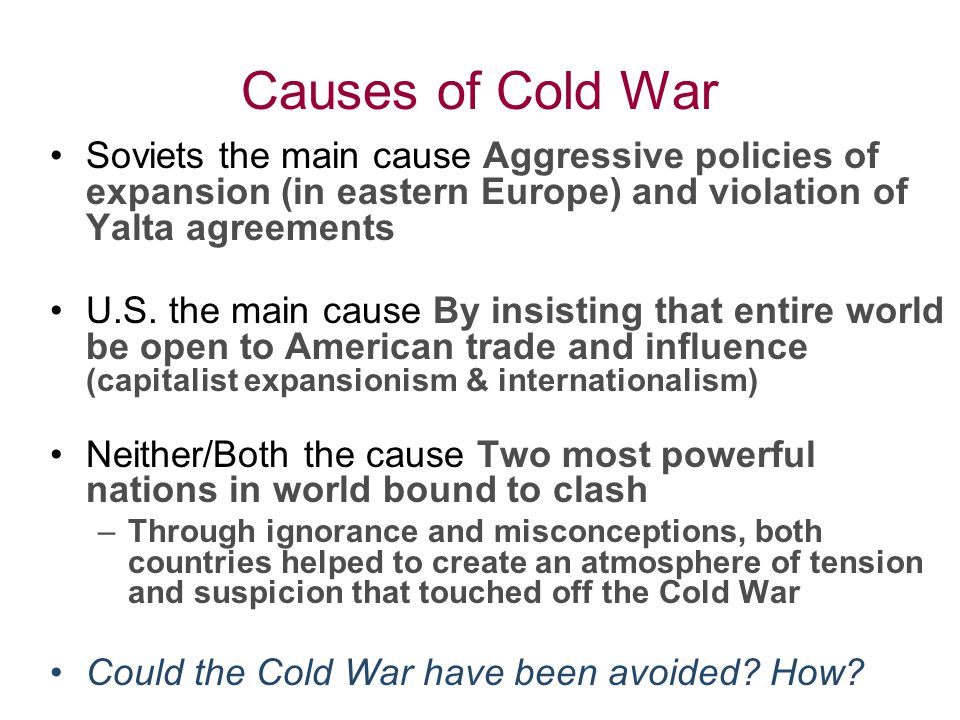 Causes of Cold War

• Soviets the main cause Aggressive policies of expansion (in eastern Europe) and violation of Yalta agreements

• U.S. the main cause By insisting that entire world be open to American trade and influence (capitalist expansionism & internationalism)

• Neither/Both the cause Two most powerful nations in world bound to clash
– Through ignorance and misconceptions, both countries helped to create an atmosphere of tension and suspicion that touched off the Cold War

• Could the Cold War have been avoided? How?